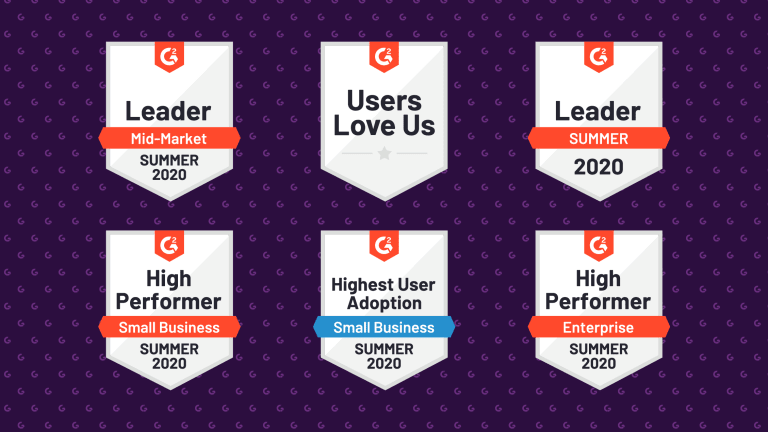 G2
Leader
Mid-Market
SUMMER
2020

G2
Users Love Us

G2
Leader
SUMMER
2020

G2
High Performer
Small Business
SUMMER
2020

G2
Highest User Adoption
Small Business
SUMMER
2020

G2
High Performer
Enterprise
SUMMER
2020